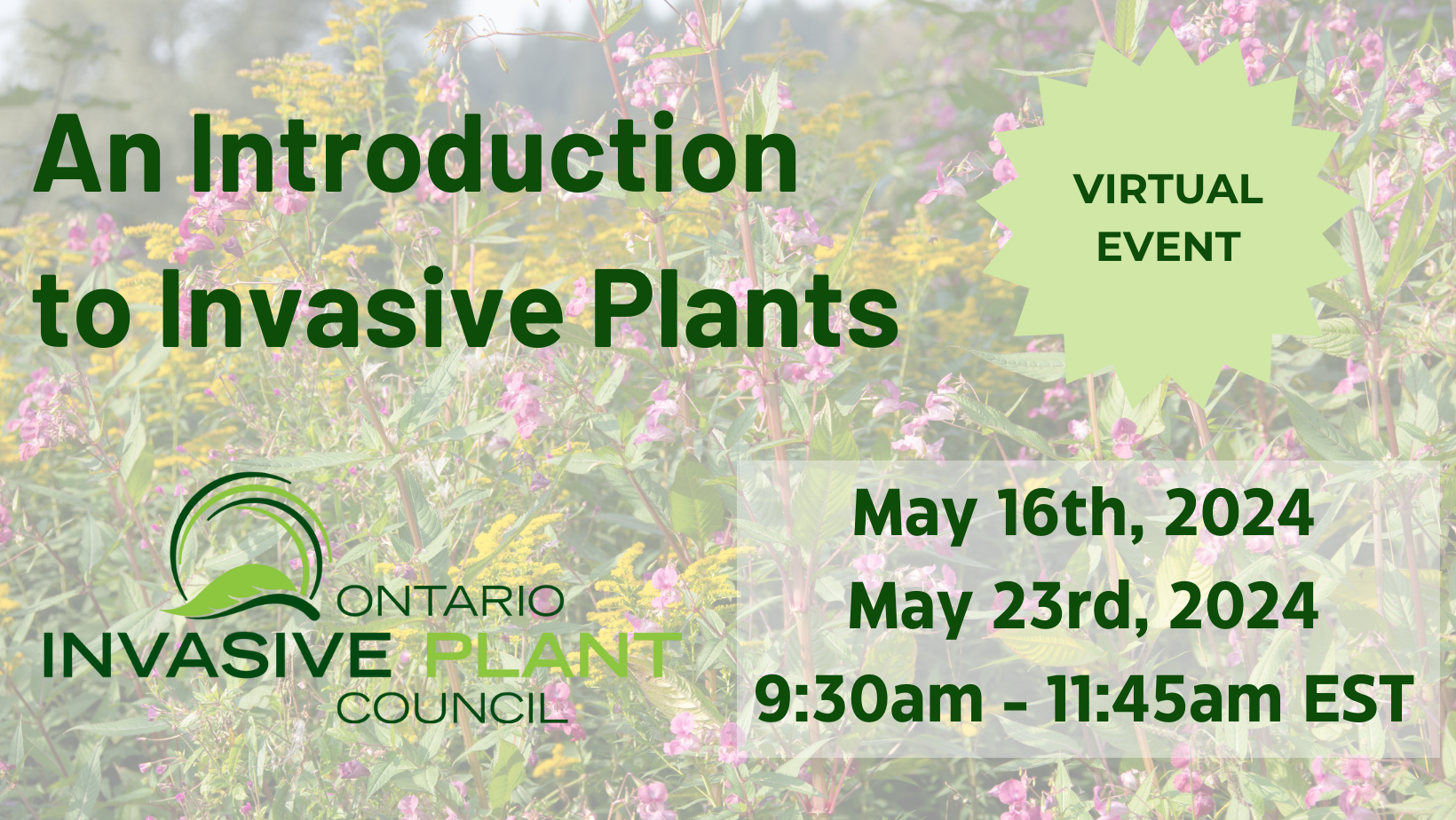 An Introduction to Invasive Plants

VIRTUAL EVENT

ONTARIO
INVASIVE PLANT
COUNCIL

May 16th, 2024
May 23rd, 2024
9:30am - 11:45am EST